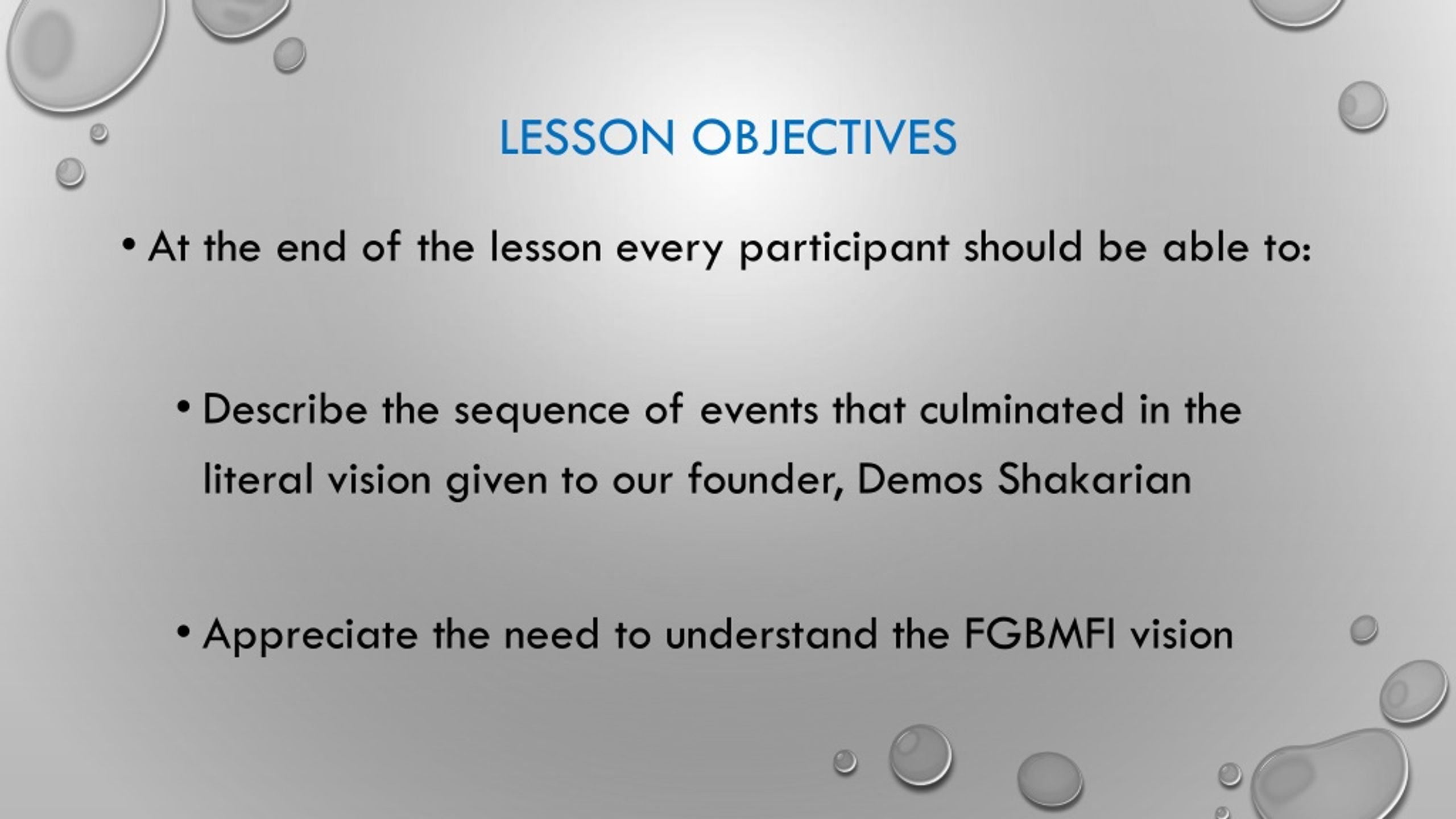 LESSON OBJECTIVES

• At the end of the lesson every participant should be able to:

• Describe the sequence of events that culminated in the literal vision given to our founder, Demos Shakarian

• Appreciate the need to understand the FGBMFI vision